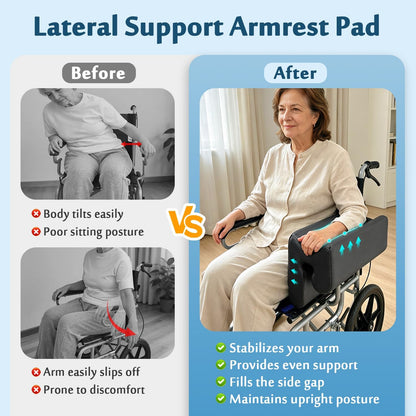 Lateral Support Armrest Pad

Before

Body tilts easily
Poor sitting posture

Arm easily slips off
Prone to discomfort

VS

After

Stabilizes your arm
Provides even support
Fills the side gap
Maintains upright posture